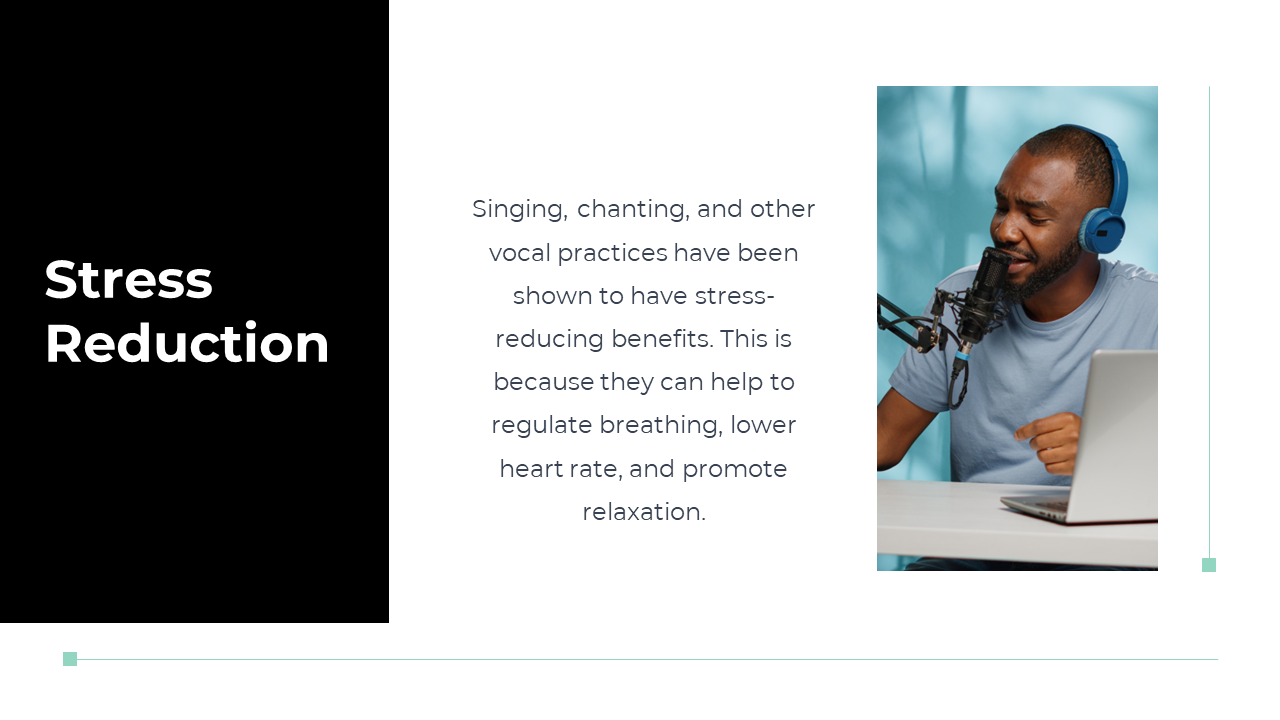 Stress Reduction

Singing, chanting, and other vocal practices have been shown to have stress-reducing benefits. This is because they can help to regulate breathing, lower heart rate, and promote relaxation.